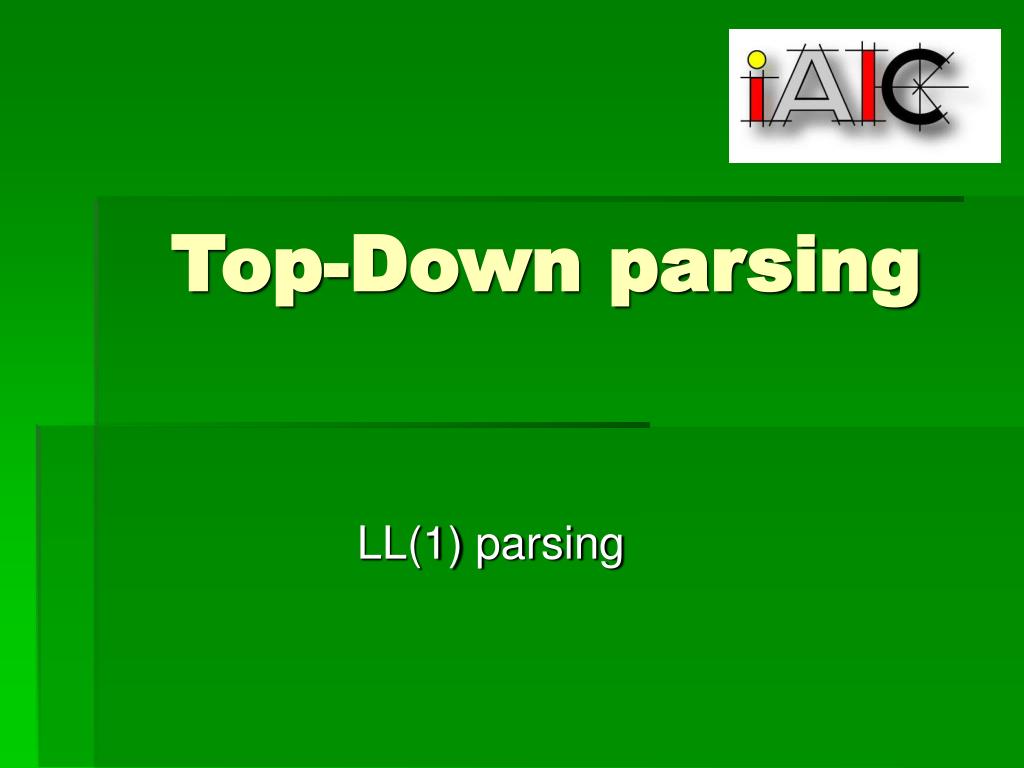 iAIC

Top-Down parsing

LL(1) parsing